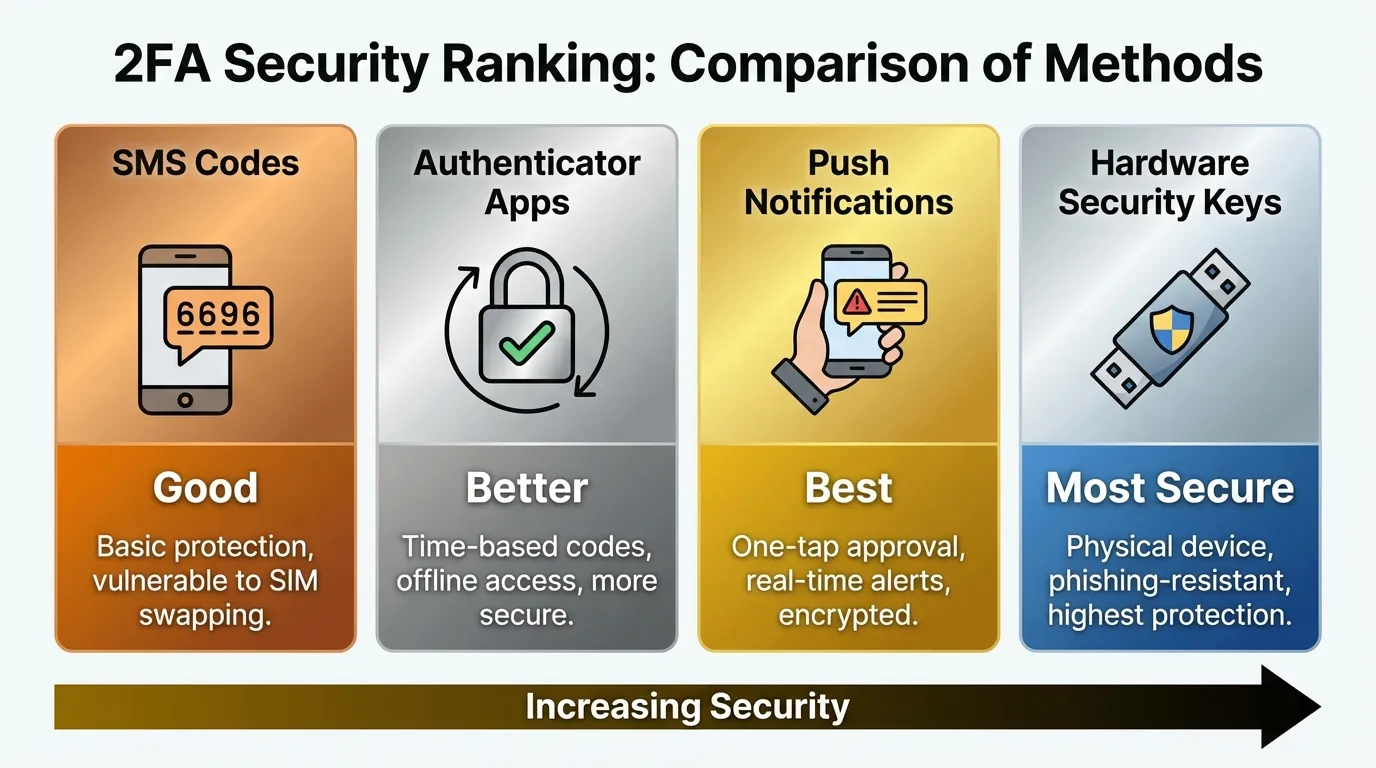 2FA Security Ranking: Comparison of Methods

SMS Codes

6696

Good

Basic protection, vulnerable to SIM swapping.

Authenticator Apps

Better

Time-based codes, offline access, more secure.

Push Notifications

Best

One-tap approval, real-time alerts, encrypted.

Hardware Security Keys

Most Secure

Physical device, phishing-resistant, highest protection.

Increasing Security